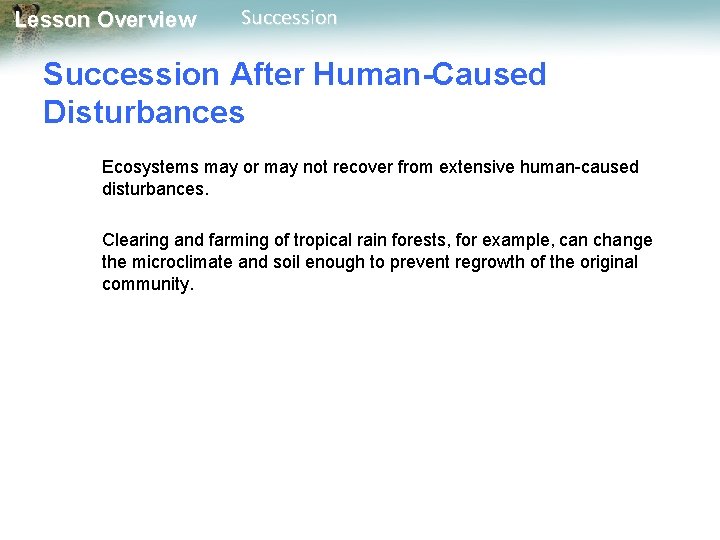 Lesson Overview Succession

Succession After Human-Caused Disturbances

Ecosystems may or may not recover from extensive human-caused disturbances.

Clearing and farming of tropical rain forests, for example, can change the microclimate and soil enough to prevent regrowth of the original community.